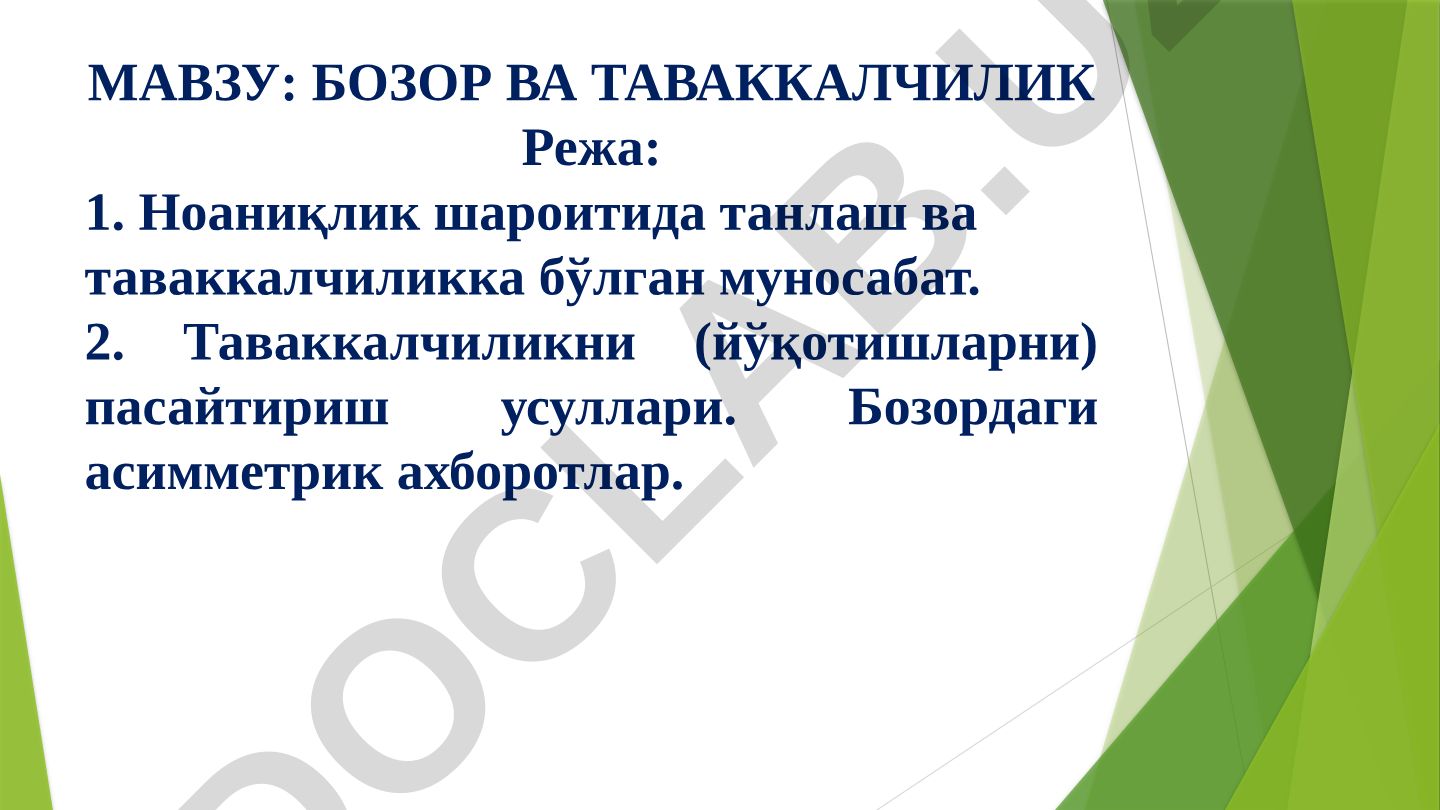 МАВЗУ: БОЗОР ВА ТАВАККАЛЧИЛИК
Режа:
1. Ноаниқлик шароитида танлаш ва таваккалчиликка бўлган муносабат.
2. Таваккалчиликни (йўқотишларни) пасайтириш усуллари. Бозордаги асимметрик ахборотлар.

DOCLAB.U